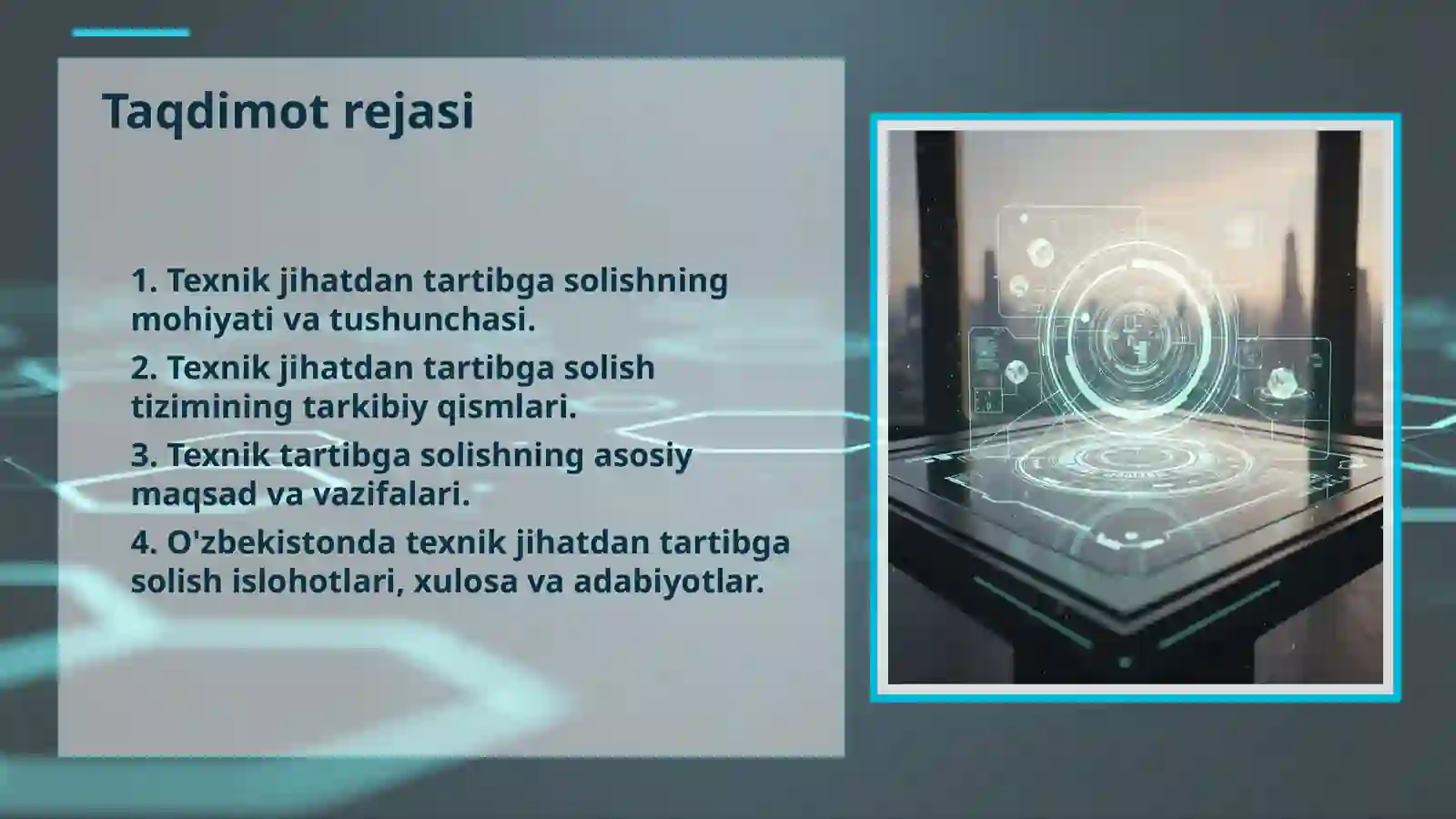 Taqdimot rejasi

1. Texnik jihatdan tartibga solishning mohiyati va tushunchasi.

2. Texnik jihatdan tartibga solish tizimining tarkibiy qismlari.

3. Texnik tartibga solishning asosiy maqsad va vazifalari.

4. O'zbekistonda texnik jihatdan tartibga solish islohotlari, xulosa va adabiyotlar.